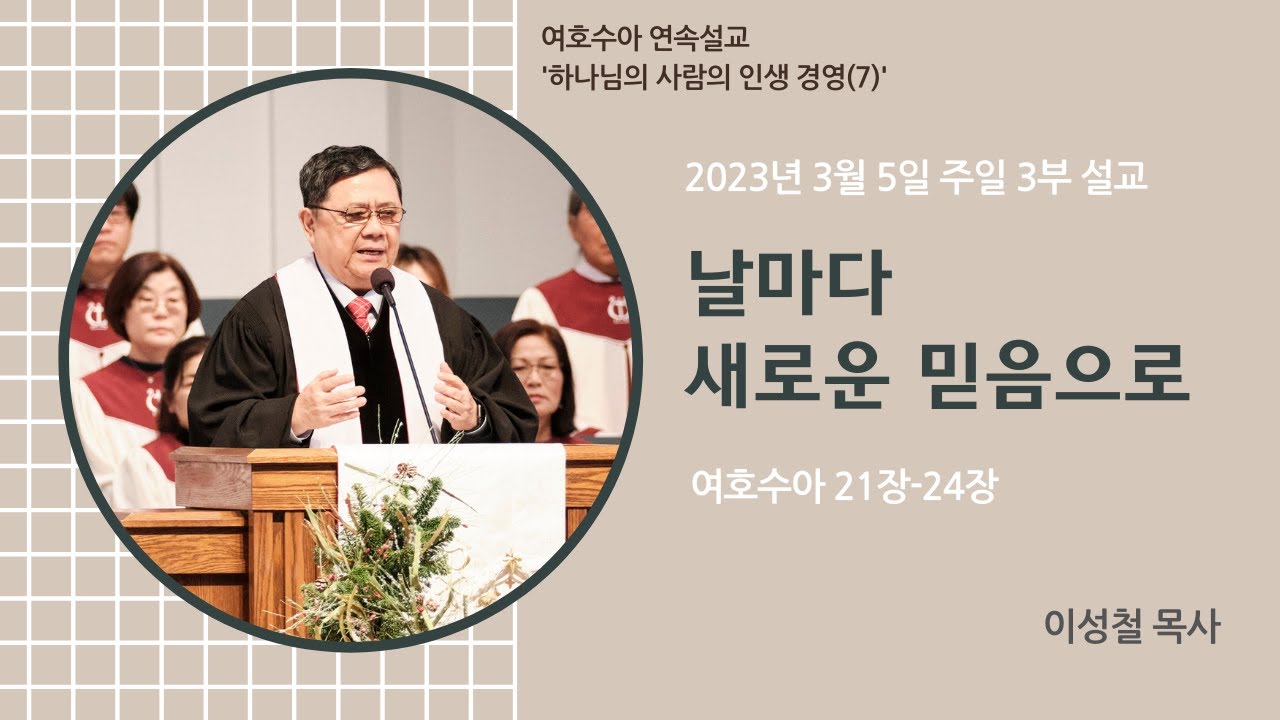 여호수아 연속설교
'하나님의 사람의 인생 경영(7)'

2023년 3월 5일 주일 3부 설교

날마다
새로운 믿음으로

여호수아 21장-24장

이성철 목사